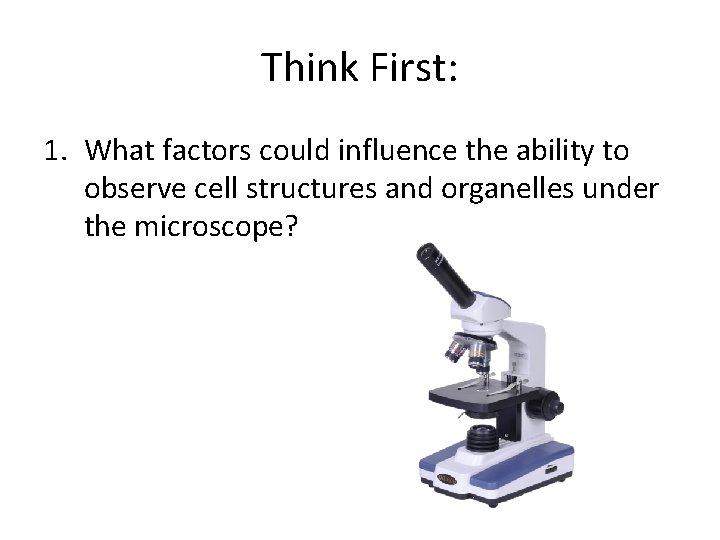 Think First:

1. What factors could influence the ability to observe cell structures and organelles under the microscope?